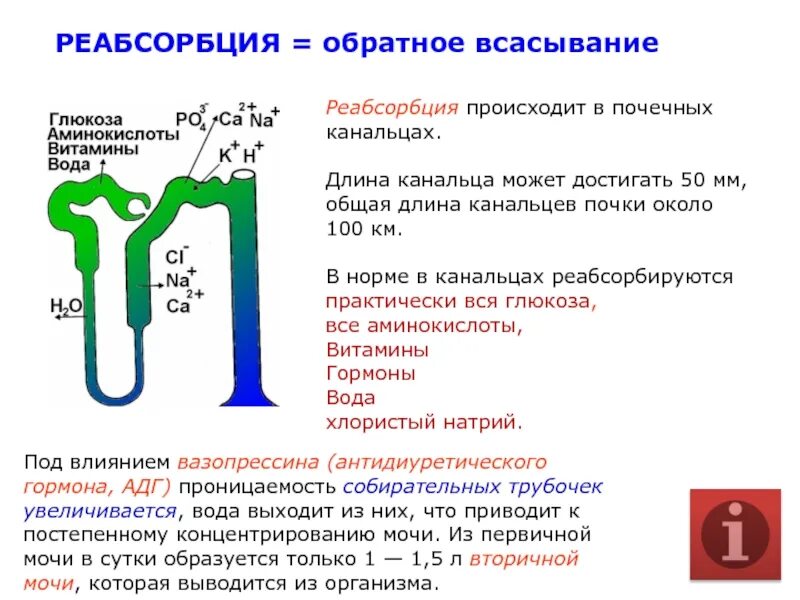 РЕАБСОРБЦИЯ = обратное всасывание

Глюкоза
Аминокислоты
Витамины
Вода

$PO_4^{3-}$ $Ca^{2+}$ $Na^+$

$K^+$ $H^+$

$Cl^-$
$Na^+$
$Ca^{2+}$

$H_2O$

Реабсорбция происходит в почечных канальцах.

Длина канальца может достигать 50 мм, общая длина канальцев почки около 100 км.

В норме в канальцах реабсорбируются
практически вся глюкоза,
все аминокислоты,
Витамины
Гормоны
Вода
хлористый натрий.

Под влиянием вазопрессина (антидиуретического гормона, АДГ) проницаемость собирательных трубочек увеличивается, вода выходит из них, что приводит к постепенному концентрированию мочи. Из первичной мочи в сутки образуется только 1 — 1,5 л вторичной мочи, которая выводится из организма.

i